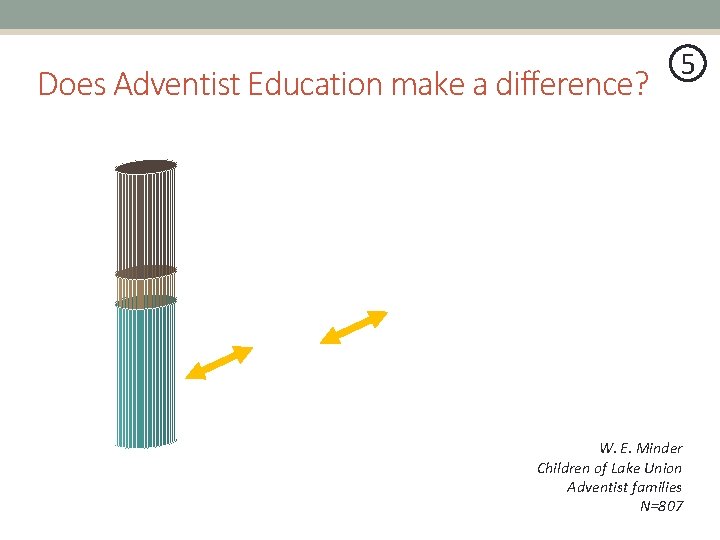 Does Adventist Education make a difference?

⑤

W. E. Minder
Children of Lake Union
Adventist families
N=807